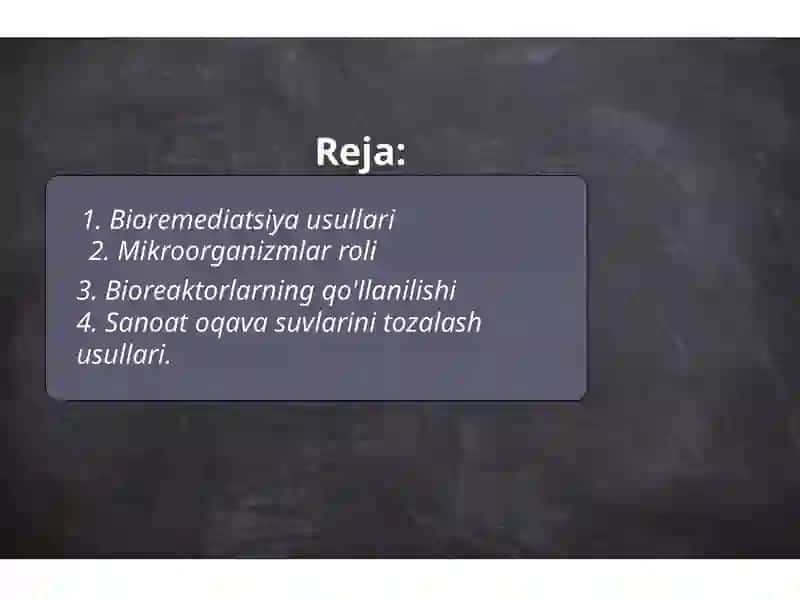 Reja:

1. Bioremediatsiya usullari
2. Mikroorganizmlar roli
3. Bioreaktorlarning qo'llanilishi
4. Sanoat oqava suvlarini tozalash usullari.